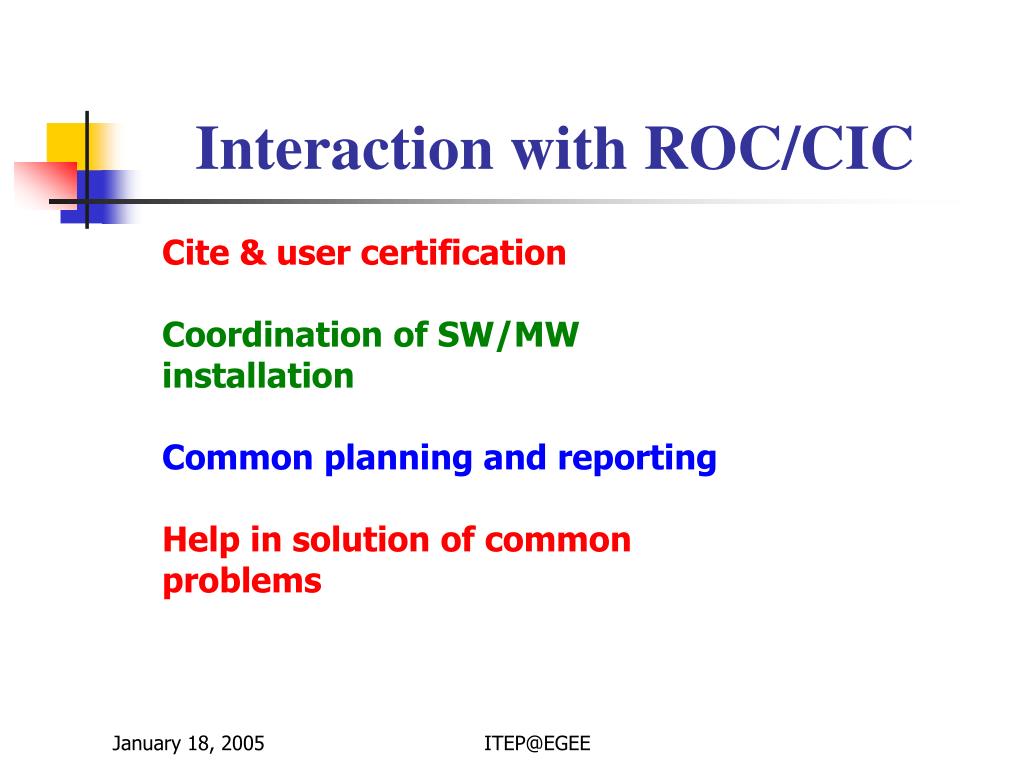 Interaction with ROC/CIC

Cite & user certification

Coordination of SW/MW installation

Common planning and reporting

Help in solution of common problems

January 18, 2005

ITEP@EGEE